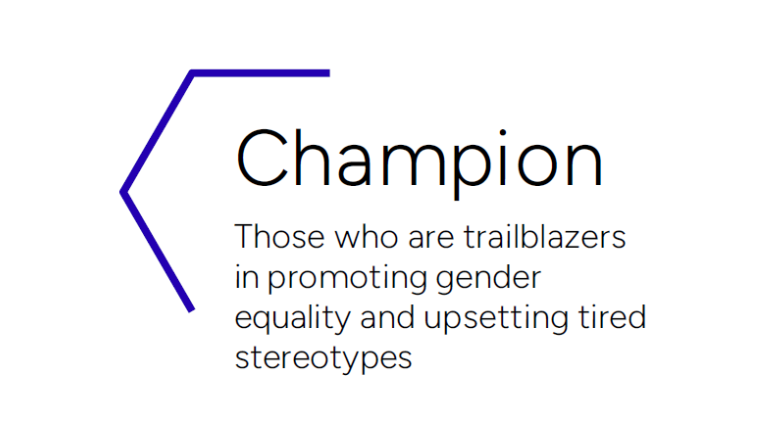 Champion

Those who are trailblazers in promoting gender equality and upsetting tired stereotypes